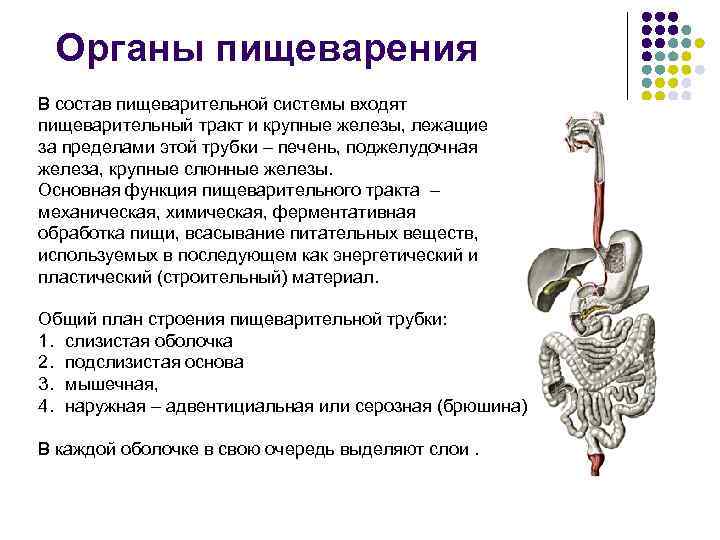 Органы пищеварения

В состав пищеварительной системы входят пищеварительный тракт и крупные железы, лежащие за пределами этой трубки – печень, поджелудочная железа, крупные слюнные железы.
Основная функция пищеварительного тракта – механическая, химическая, ферментативная обработка пищи, всасывание питательных веществ, используемых в последующем как энергетический и пластический (строительный) материал.

Общий план строения пищеварительной трубки:
1. слизистая оболочка
2. подслизистая основа
3. мышечная,
4. наружная – адвентициальная или серозная (брюшина)

В каждой оболочке в свою очередь выделяют слои .